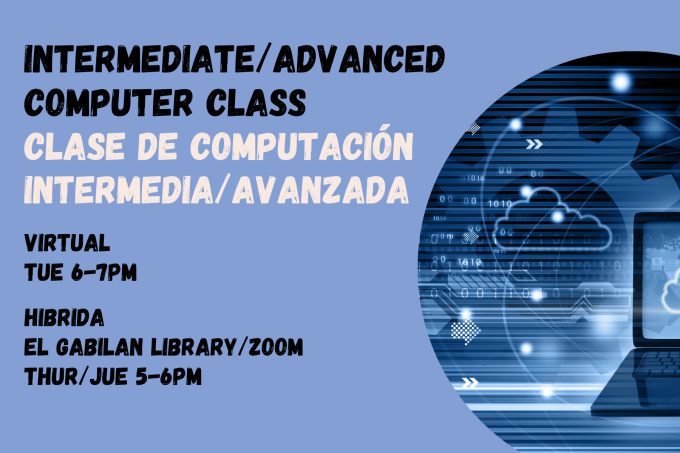 INTERMEDIATE/ADVANCED COMPUTER CLASS
CLASE DE COMPUTACIÓN INTERMEDIA/AVANZADA

VIRTUAL
TUE 6-7PM

HIBRIDA
EL GABILAN LIBRARY/ZOOM
THUR/JUE 5-6PM